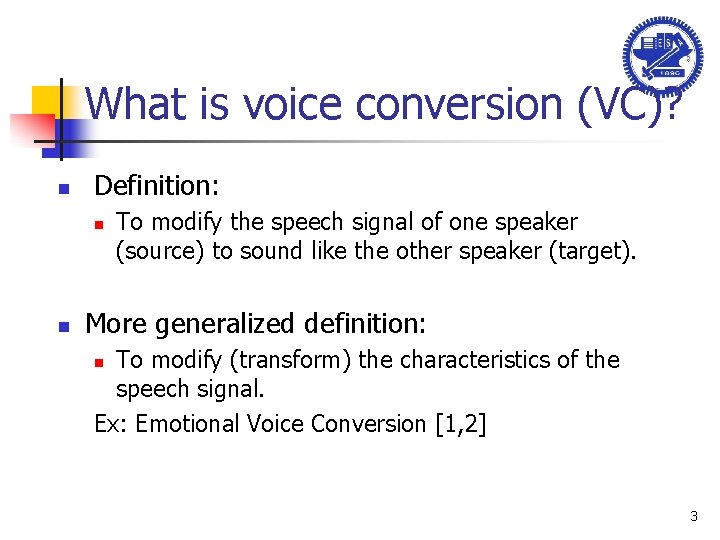 What is voice conversion (VC)?

Definition:

To modify the speech signal of one speaker (source) to sound like the other speaker (target).

More generalized definition:

To modify (transform) the characteristics of the speech signal.

Ex: Emotional Voice Conversion [1,2]

3